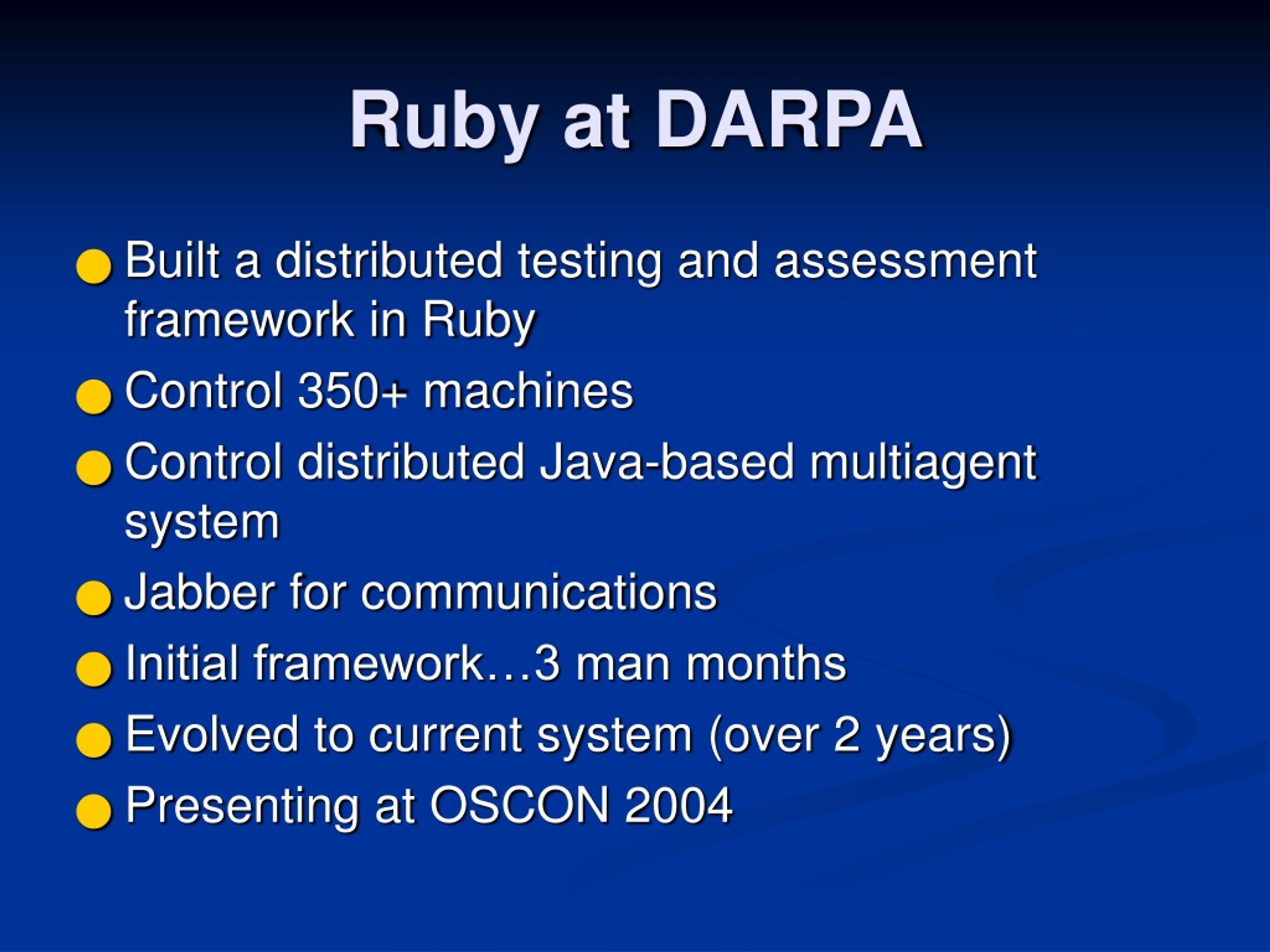 Ruby at DARPA

- Built a distributed testing and assessment framework in Ruby
- Control 350+ machines
- Control distributed Java-based multiagent system
- Jabber for communications
- Initial framework…3 man months
- Evolved to current system (over 2 years)
- Presenting at OSCON 2004